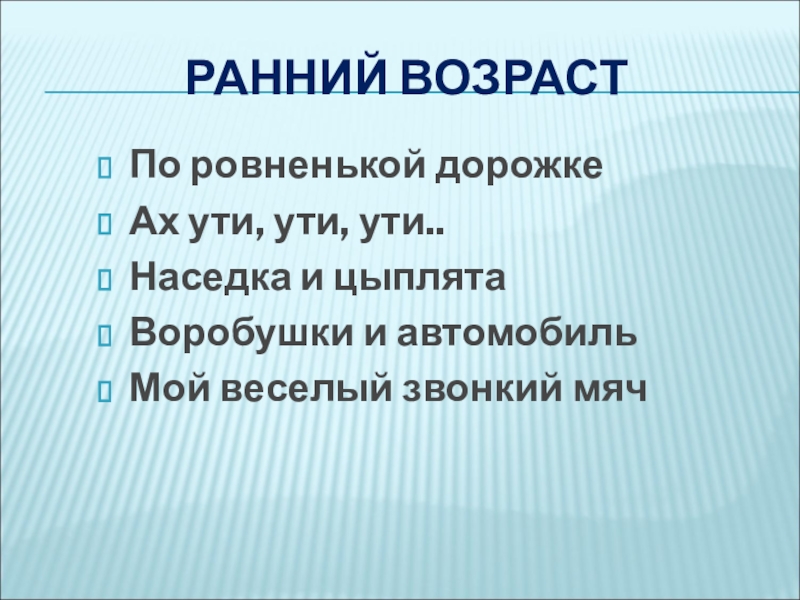 РАННИЙ ВОЗРАСТ

По ровненькой дорожке
Ах ути, ути, ути..
Наседка и цыплята
Воробушки и автомобиль
Мой веселый звонкий мяч